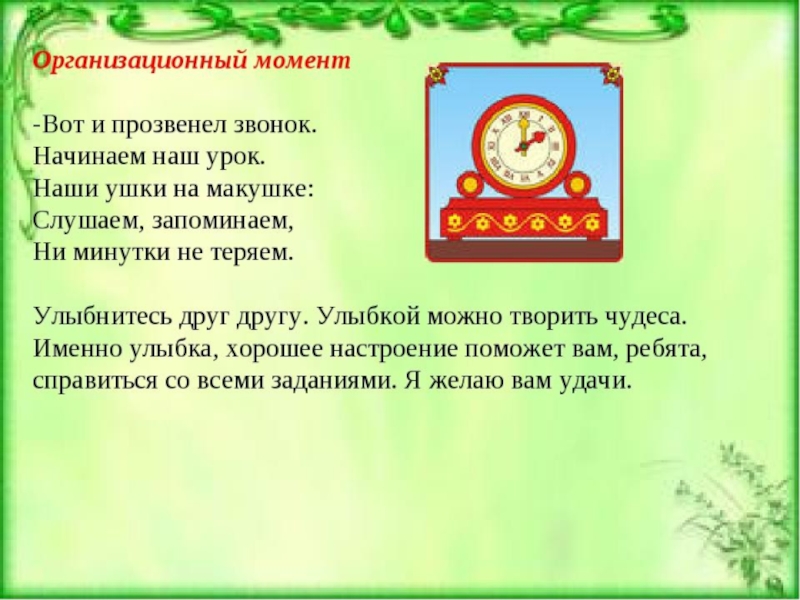 Организационный момент

-Вот и прозвенел звонок.
Начинаем наш урок.
Наши ушки на макушке:
Слушаем, запоминаем,
Ни минутки не теряем.

Улыбнитесь друг другу. Улыбкой можно творить чудеса. Именно улыбка, хорошее настроение поможет вам, ребята, справиться со всеми заданиями. Я желаю вам удачи.